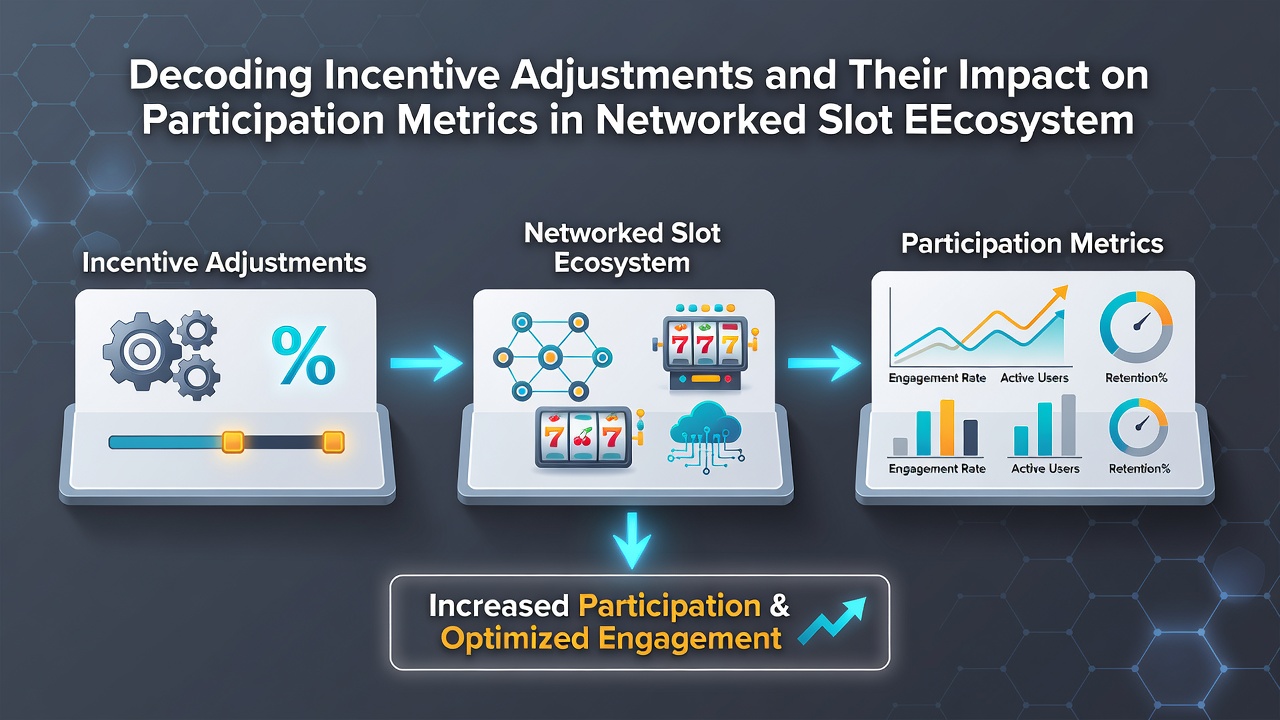 Decoding Incentive Adjustments and Their Impact on Participation Metrics in Networked Slot EEcosystem

Incentive Adjustments

%

Networked Slot Ecosystem

777

777

Participation Metrics

Engagement Rate

Active Users

Retention%

Engagement Rate

Active Users

Retention%

Increased Participation & Optimized Engagement